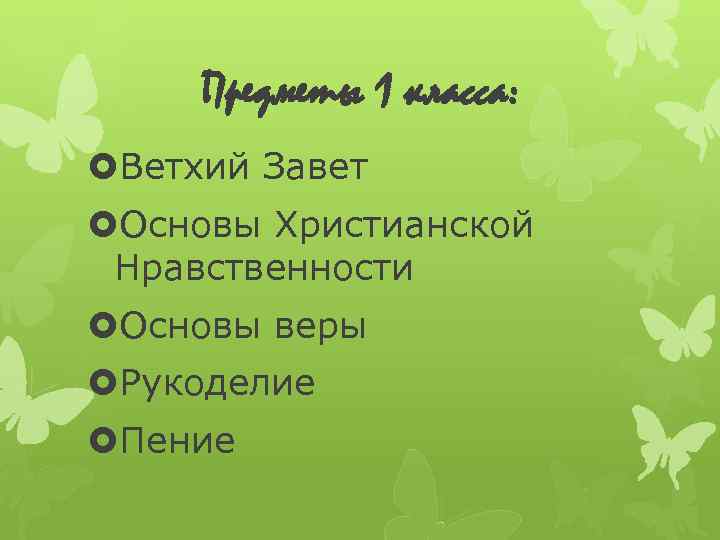 Предметы 1 класса:

Ветхий Завет

Основы Христианской Нравственности

Основы веры

Рукоделие

Пение